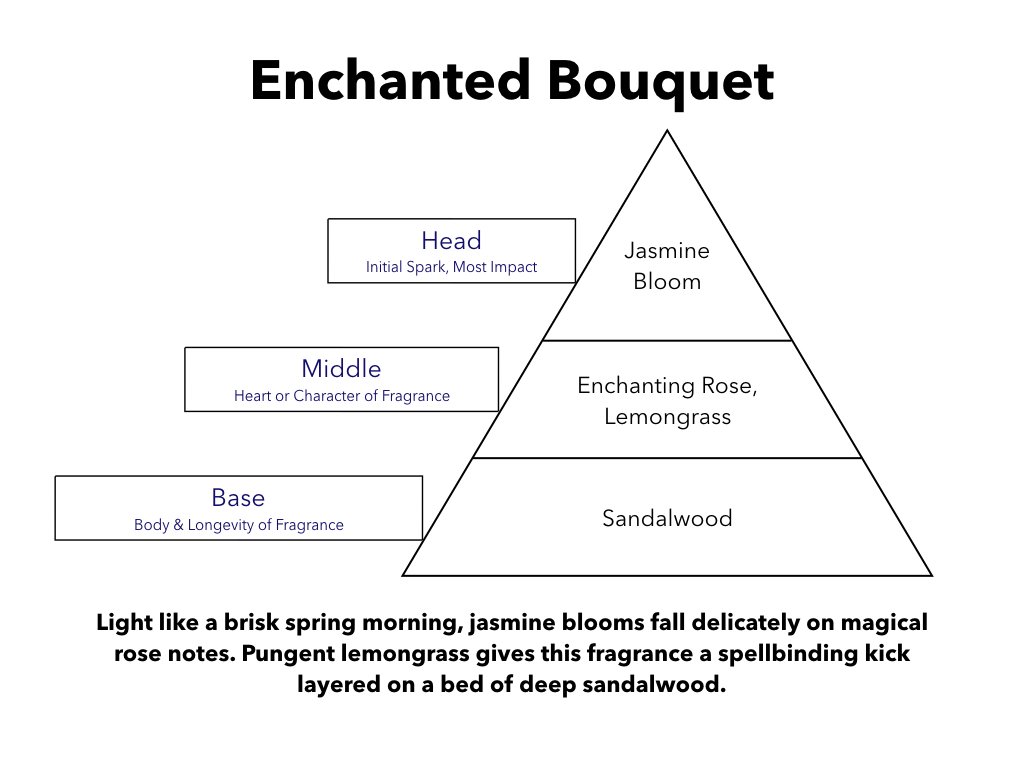 Enchanted Bouquet

Head
Initial Spark, Most Impact

Jasmine Bloom

Middle
Heart or Character of Fragrance

Enchanting Rose, Lemongrass

Base
Body & Longevity of Fragrance

Sandalwood

Light like a brisk spring morning, jasmine blooms fall delicately on magical rose notes. Pungent lemongrass gives this fragrance a spellbinding kick layered on a bed of deep sandalwood.